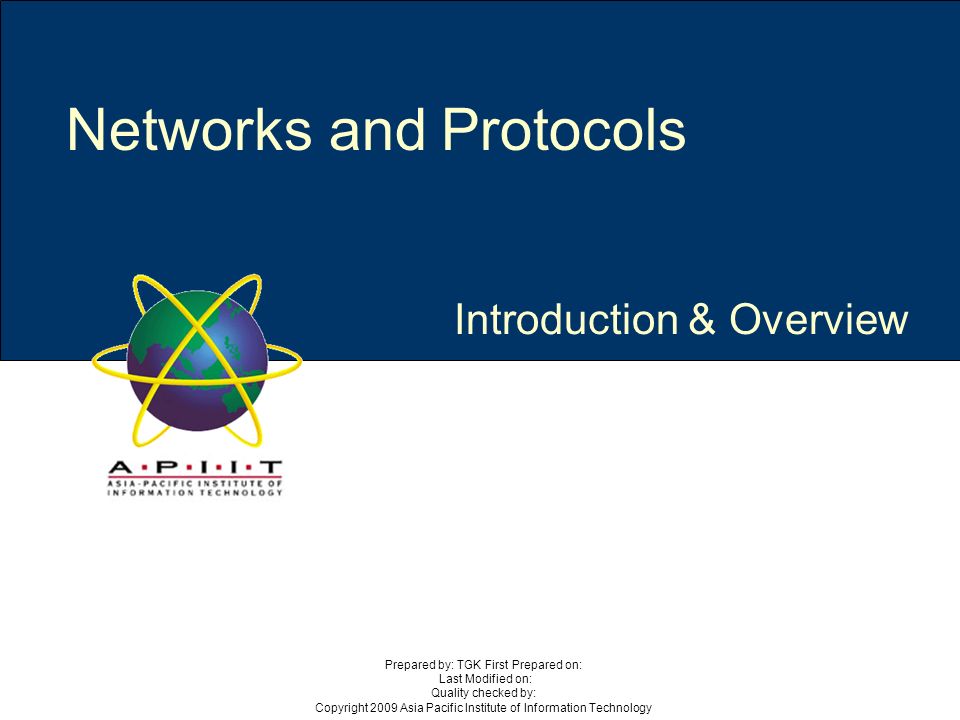 Networks and Protocols

Introduction & Overview

A·P·I·I·T
ASIA-PACIFIC INSTITUTE OF INFORMATION TECHNOLOGY

Prepared by: TGK First Prepared on:
Last Modified on:
Quality checked by:
Copyright 2009 Asia Pacific Institute of Information Technology